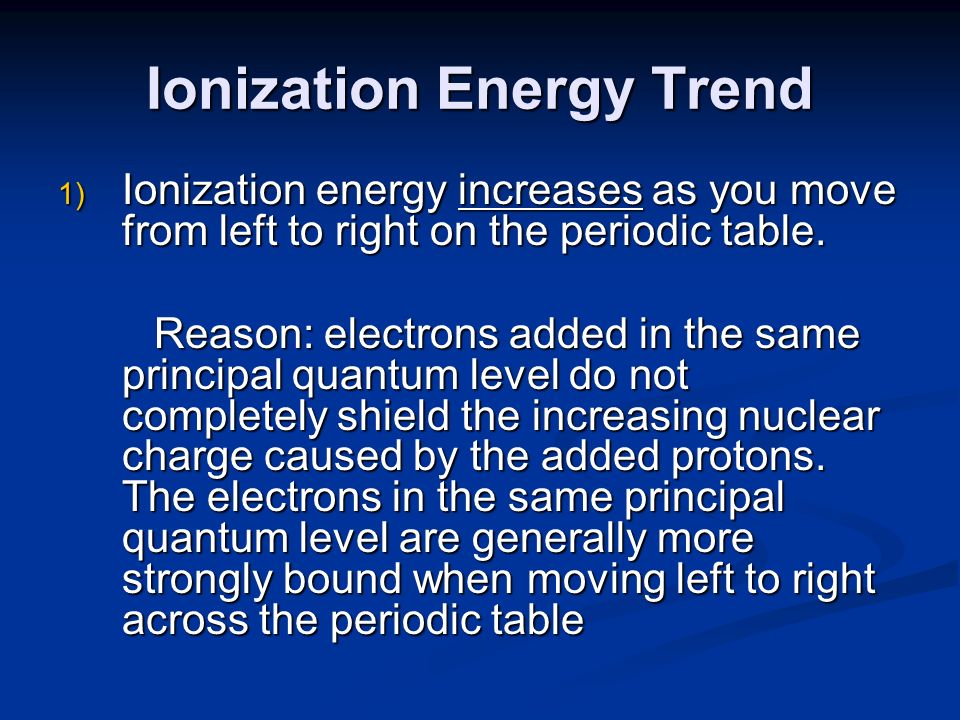 Ionization Energy Trend

1) Ionization energy increases as you move from left to right on the periodic table.

Reason: electrons added in the same principal quantum level do not completely shield the increasing nuclear charge caused by the added protons. The electrons in the same principal quantum level are generally more strongly bound when moving left to right across the periodic table